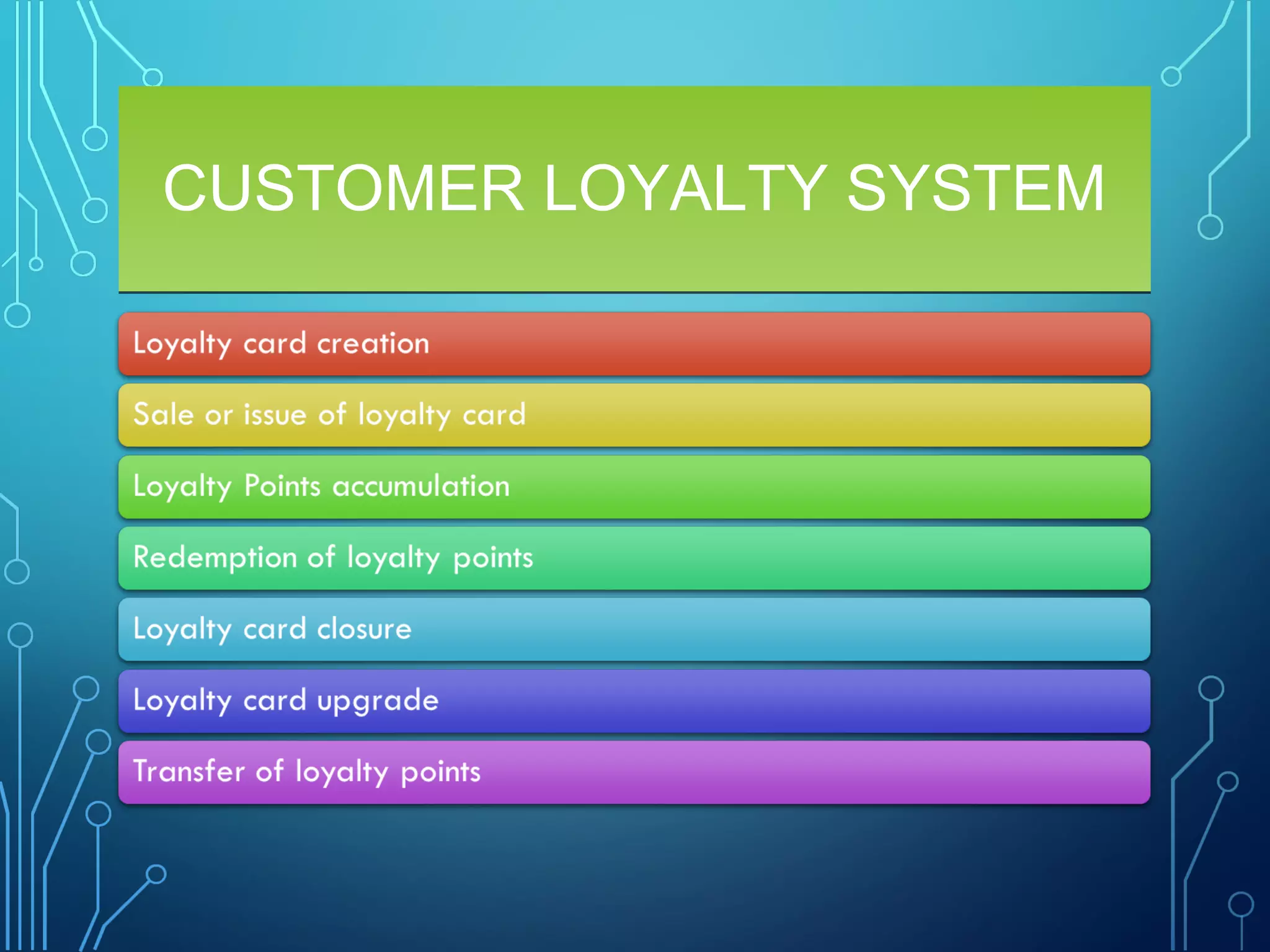 CUSTOMER LOYALTY SYSTEM

Loyalty card creation

Sale or issue of loyalty card

Loyalty Points accumulation

Redemption of loyalty points

Loyalty card closure

Loyalty card upgrade

Transfer of loyalty points